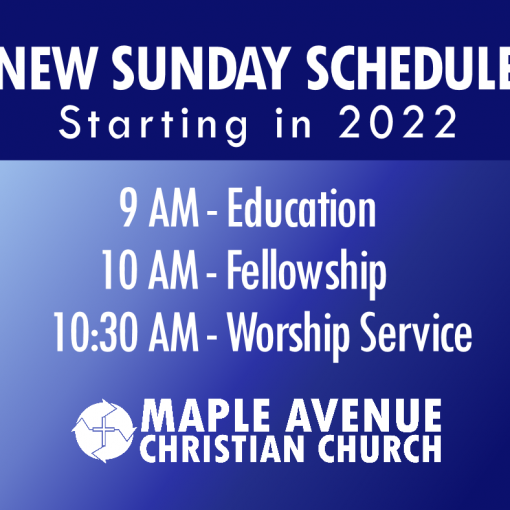 NEW SUNDAY SCHEDULE
Starting in 2022

9 AM - Education
10 AM - Fellowship
10:30 AM - Worship Service

MAPLE AVENUE
CHRISTIAN CHURCH